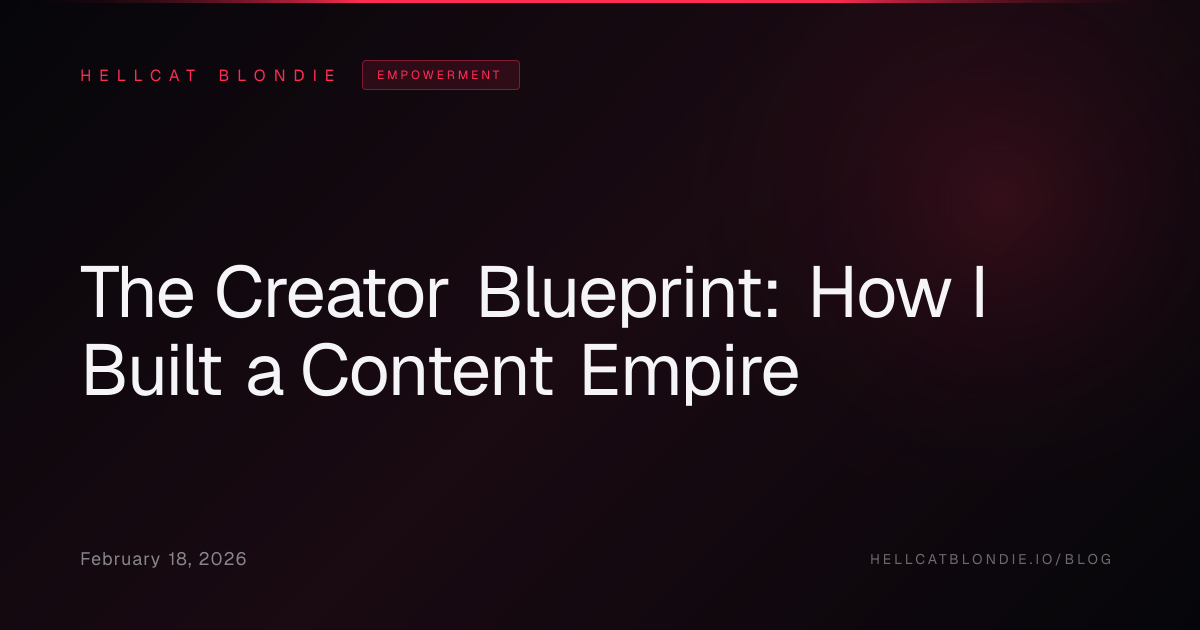 HELLCAT BLONDIE
EMPOWERMENT

The Creator Blueprint: How I Built a Content Empire

February 18, 2026
HELLCATBLONDIE.IO/BLOG